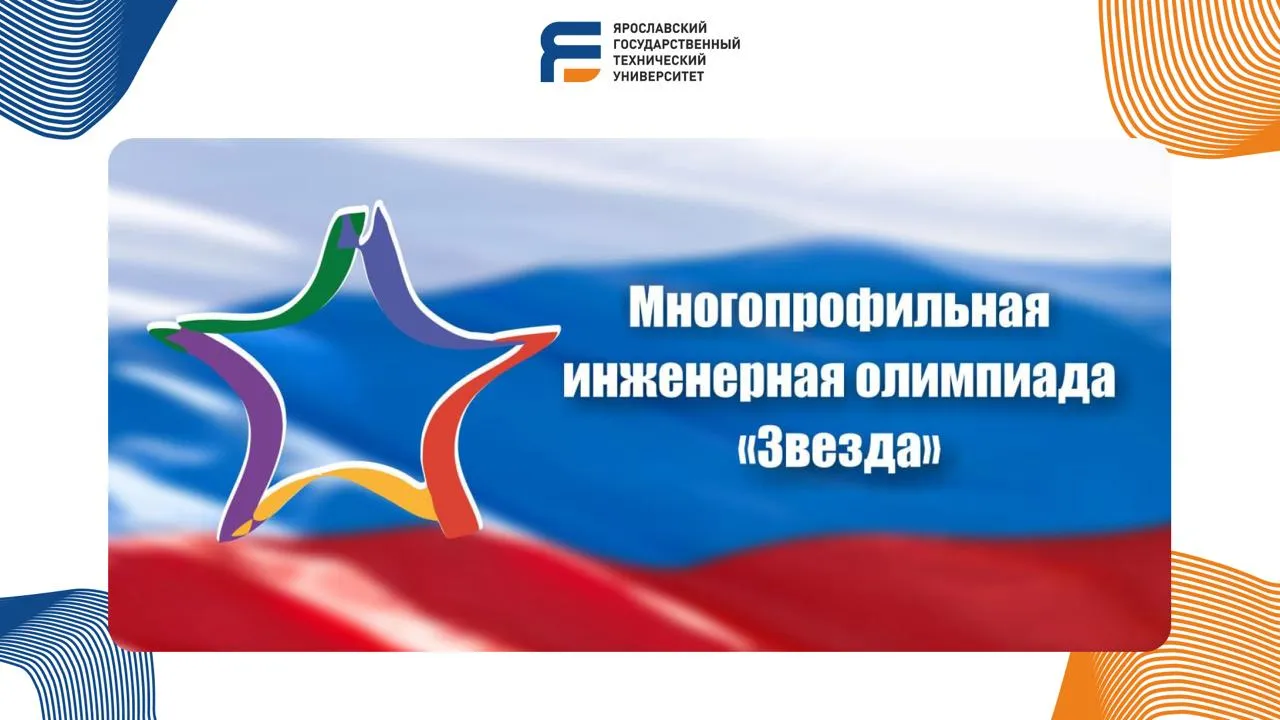 ЯРОСЛАВСКИЙ ГОСУДАРСТВЕННЫЙ ТЕХНИЧЕСКИЙ УНИВЕРСИТЕТ

Многопрофильная инженерная олимпиада «Звезда»